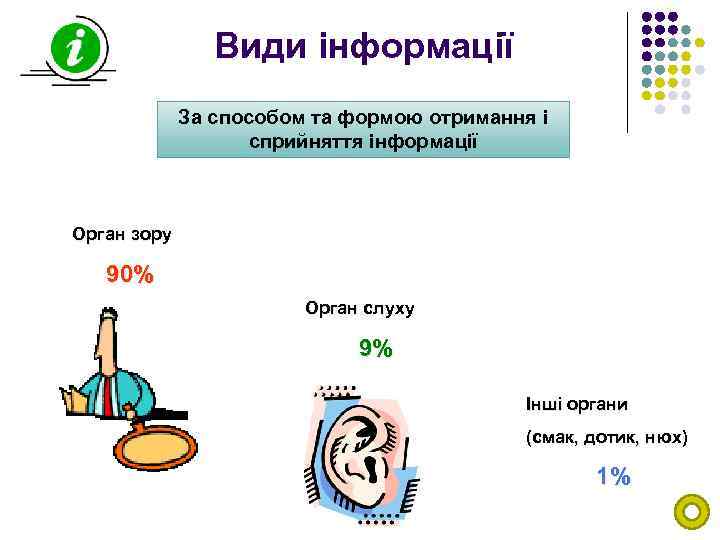 i

Види інформації

За способом та формою отримання і сприйняття інформації

Орган зору

90%

Орган слуху

9%

Інші органи

(смак, дотик, нюх)

1%